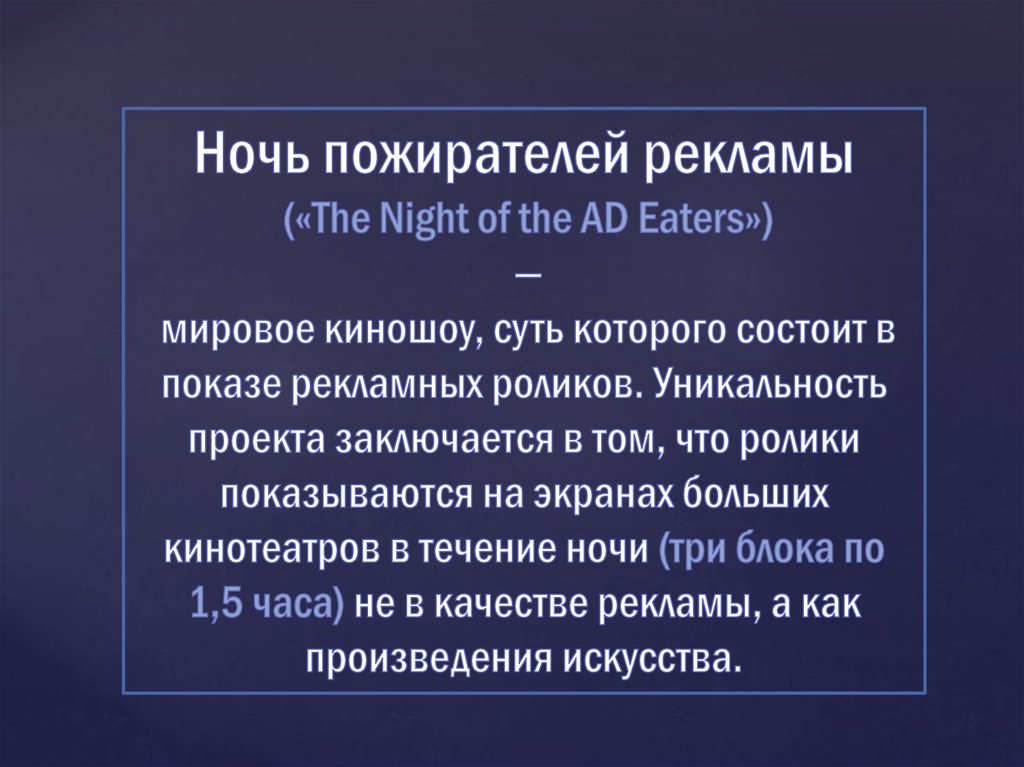 Ночь пожирателей рекламы
(«The Night of the AD Eaters»)
—
мировое киношоу, суть которого состоит в показе рекламных роликов. Уникальность проекта заключается в том, что ролики показываются на экранах больших кинотеатров в течение ночи (три блока по 1,5 часа) не в качестве рекламы, а как произведения искусства.